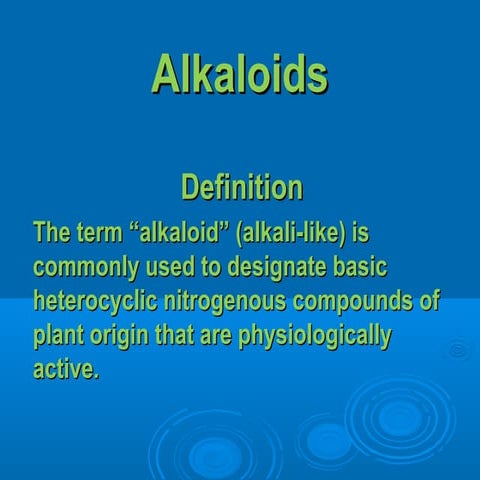 Alkaloids

Definition

The term “alkaloid” (alkali-like) is commonly used to designate basic heterocyclic nitrogenous compounds of plant origin that are physiologically active.